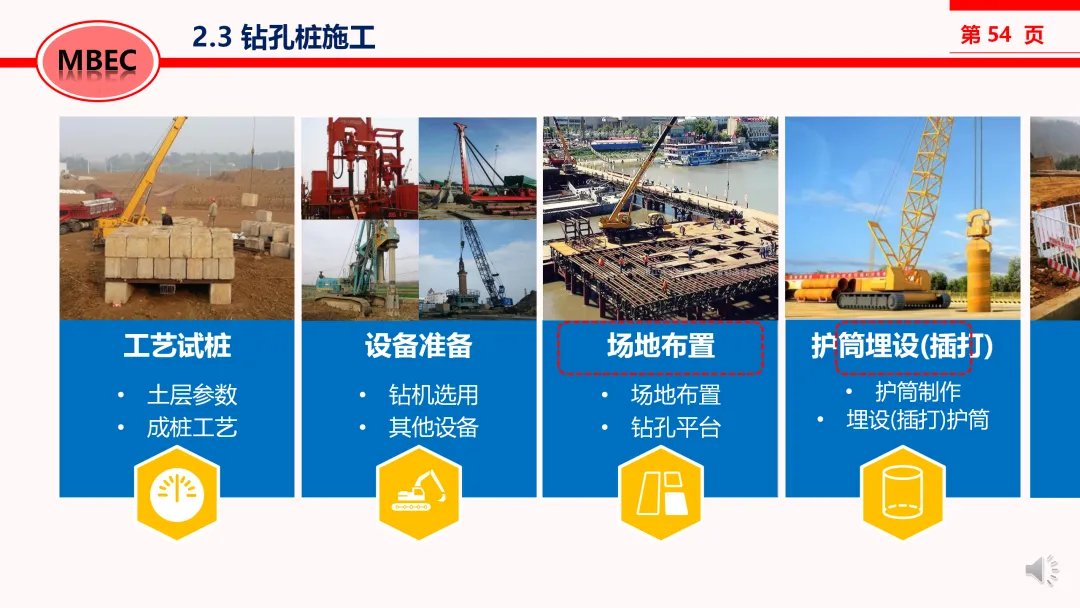 MBEC

2.3 钻孔桩施工

第 54 页

工艺试桩
• 土层参数
• 成桩工艺

设备准备
• 钻机选用
• 其他设备

场地布置
• 场地布置
• 钻孔平台

护筒埋设(插打)
• 护筒制作
• 埋设(插打)护筒